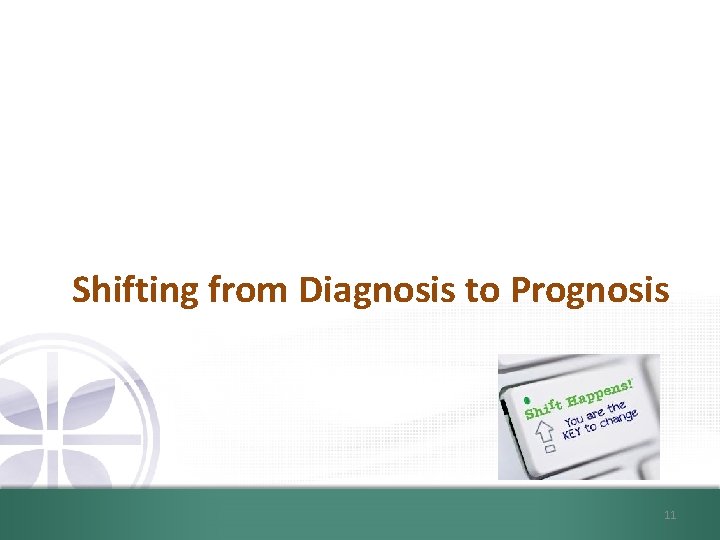 Shifting from Diagnosis to Prognosis

Shift Happens!
You are the KEY to change

11